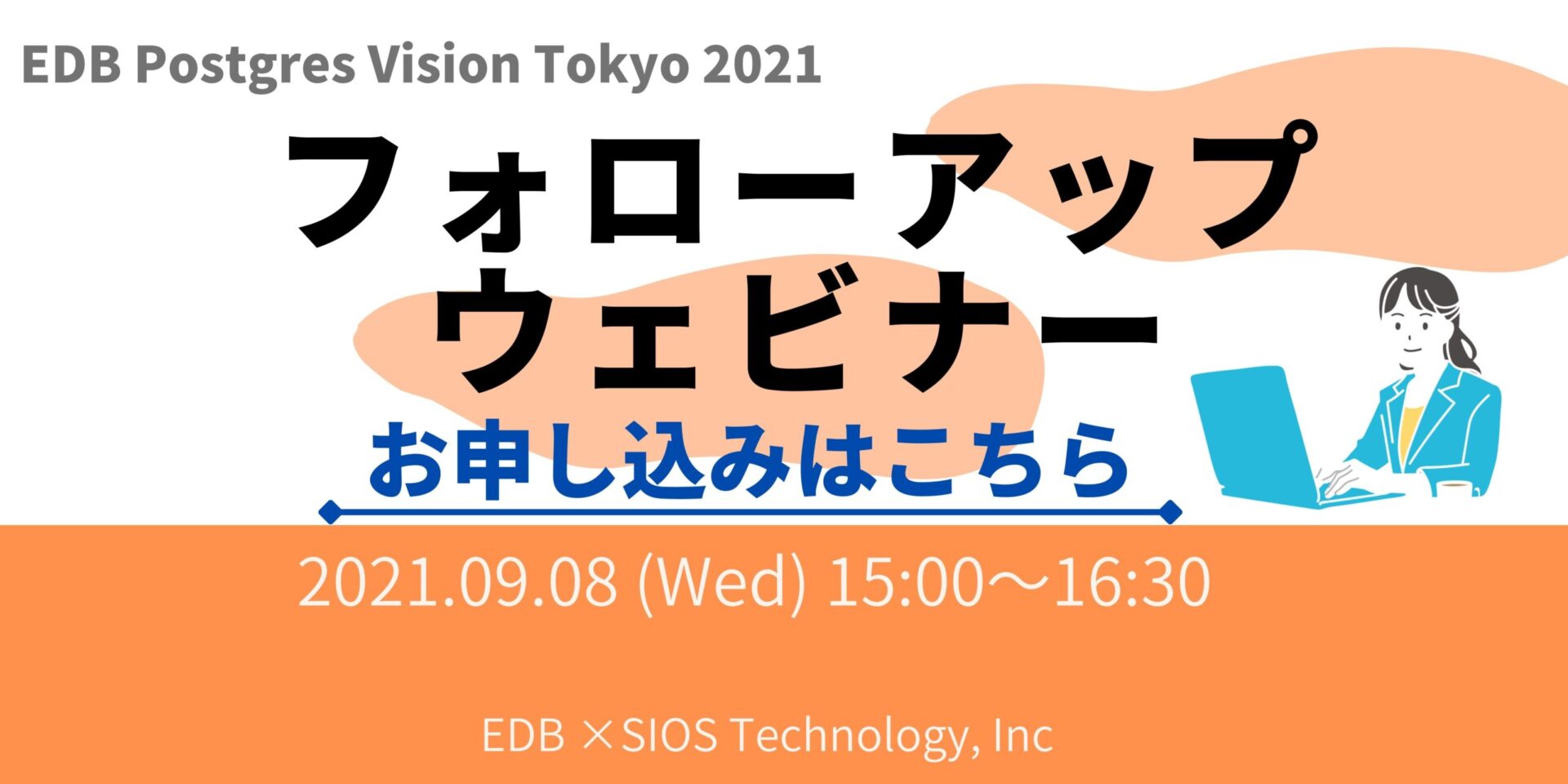 EDB Postgres Vision Tokyo 2021

フォローアップ
ウェビナー

お申し込みはこちら

2021.09.08 (Wed) 15:00～16:30

EDB ×SIOS Technology, Inc